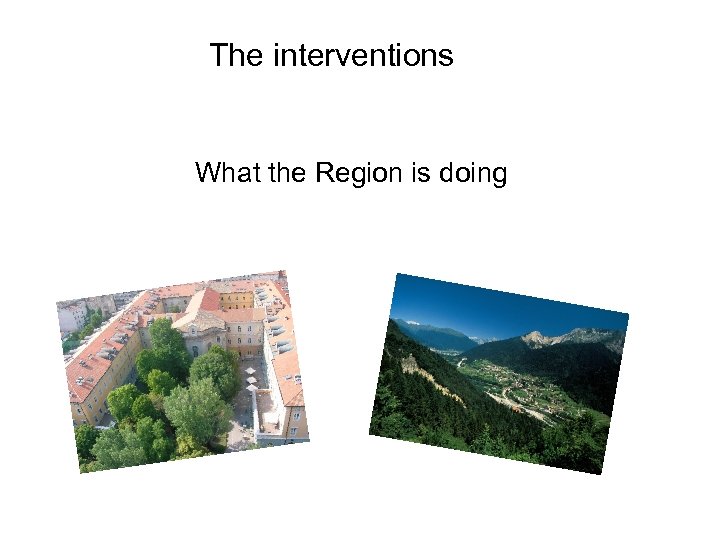 The interventions

What the Region is doing